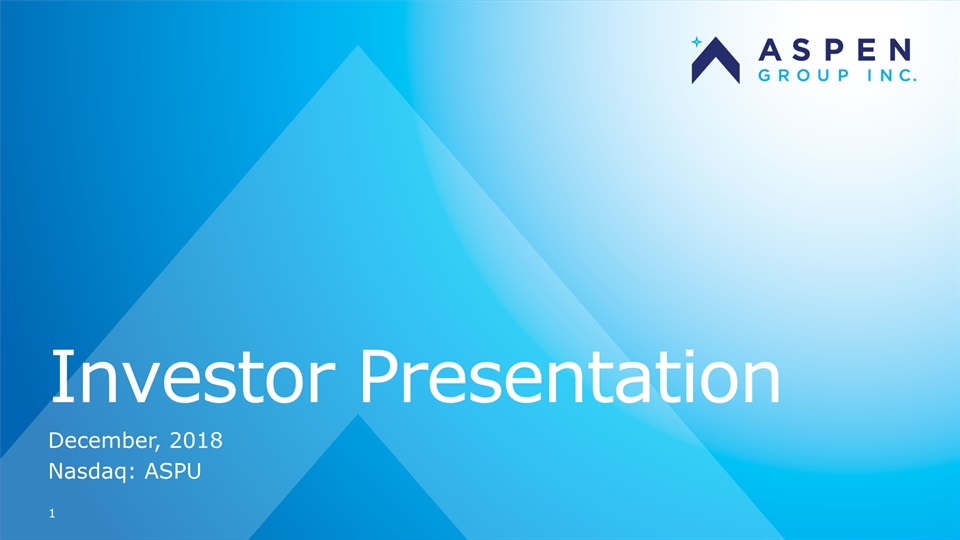 ASPEN
GROUP INC.

Investor Presentation

December, 2018
Nasdaq: ASPU

1